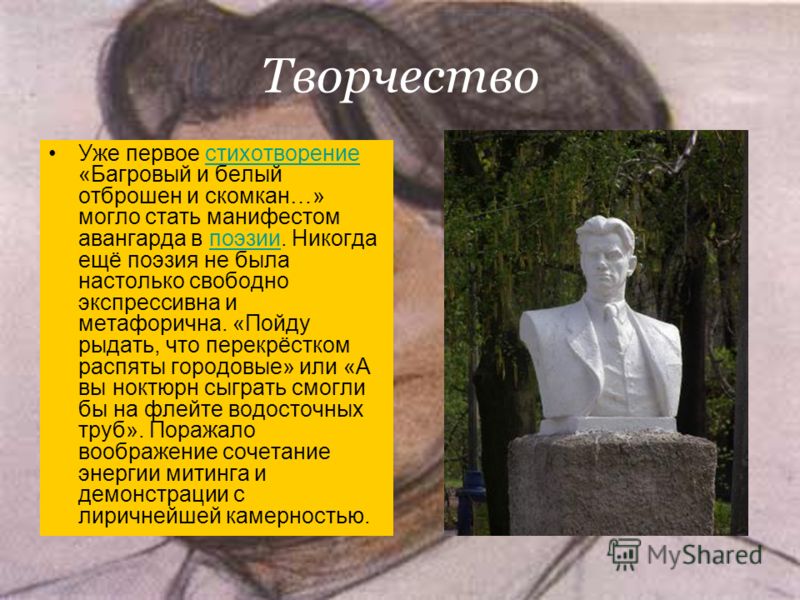 Творчество

• Уже первое стихотворение «Багровый и белый отброшен и скомкан…» могло стать манифестом авангарда в поэзии. Никогда ещё поэзия не была настолько свободно экспрессивна и метафорична. «Пойду рыдать, что перекрёстком распяты городовые» или «А вы ноктюрн сыграть смогли бы на флейте водосточных труб». Поражало воображение сочетание энергии митинга и демонстрации с лиричнейшей камерностью.

MyShared